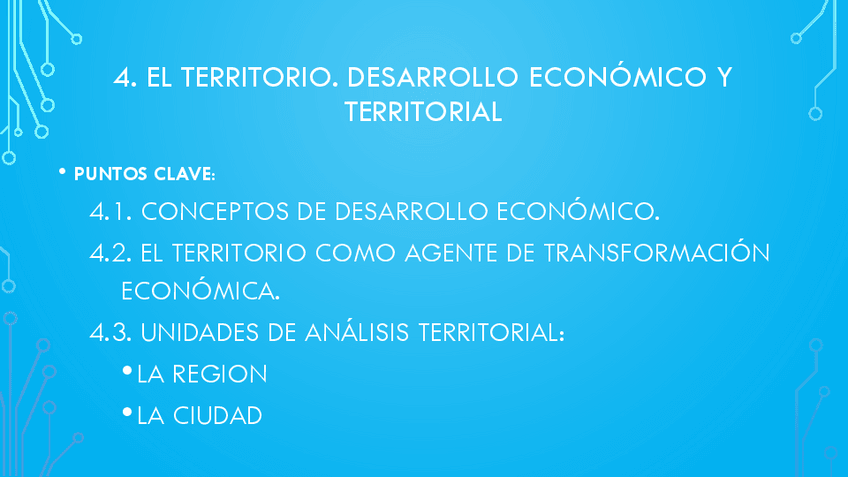 4. EL TERRITORIO. DESARROLLO ECONÓMICO Y TERRITORIAL

• PUNTOS CLAVE:

4.1. CONCEPTOS DE DESARROLLO ECONÓMICO.

4.2. EL TERRITORIO COMO AGENTE DE TRANSFORMACIÓN ECONÓMICA.

4.3. UNIDADES DE ANÁLISIS TERRITORIAL:

• LA REGION

• LA CIUDAD